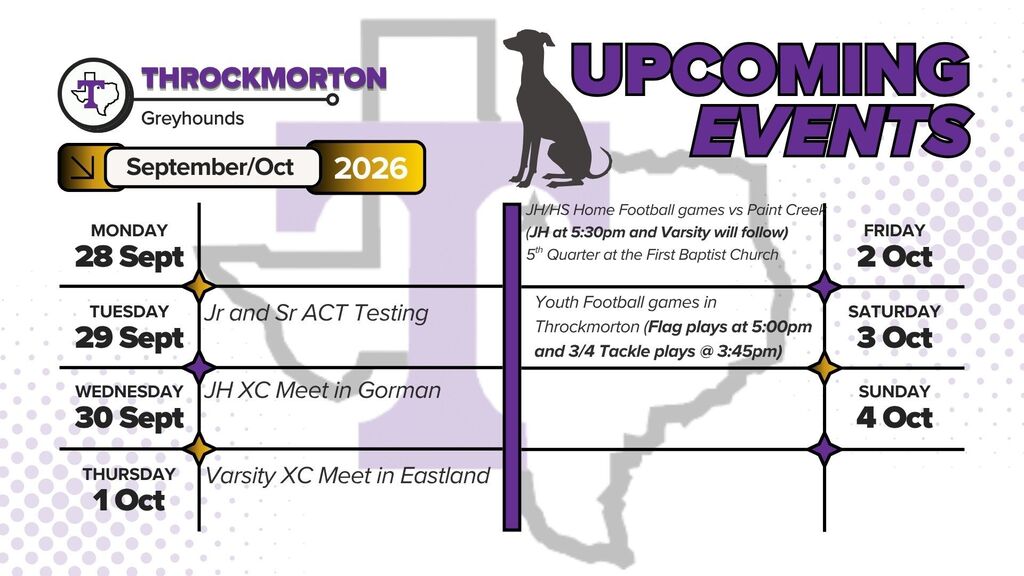 THROCKMORTON
Greyhounds

UPCOMING
EVENTS

September/Oct 2026

MONDAY
28 Sept

TUESDAY
29 Sept

Jr and Sr ACT Testing

WEDNESDAY
30 Sept

JH XC Meet in Gorman

THURSDAY
1 Oct

Varsity XC Meet in Eastland

JH/HS Home Football games vs Paint Creek (JH at 5:30pm and Varsity will follow) 5$^{th}$ Quarter at the First Baptist Church

FRIDAY
2 Oct

Youth Football games in Throckmorton (Flag plays at 5:00pm and 3/4 Tackle plays @ 3:45pm)

SATURDAY
3 Oct

SUNDAY
4 Oct